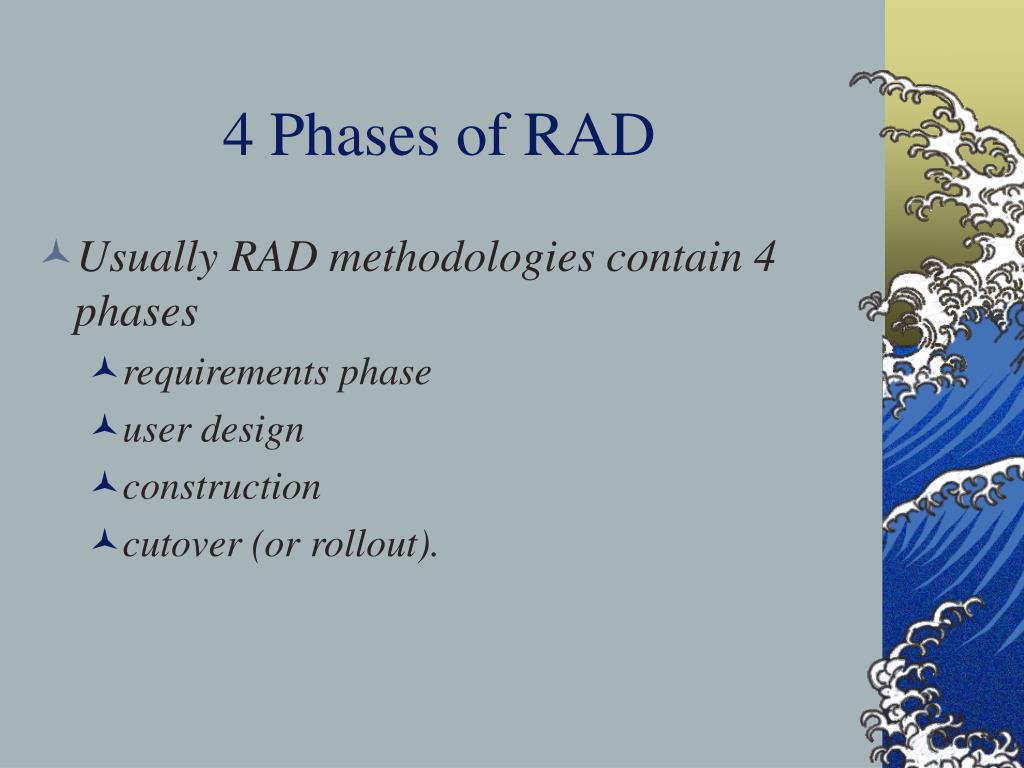 4 Phases of RAD

Usually RAD methodologies contain 4 phases

requirements phase

user design

construction

cutover (or rollout).